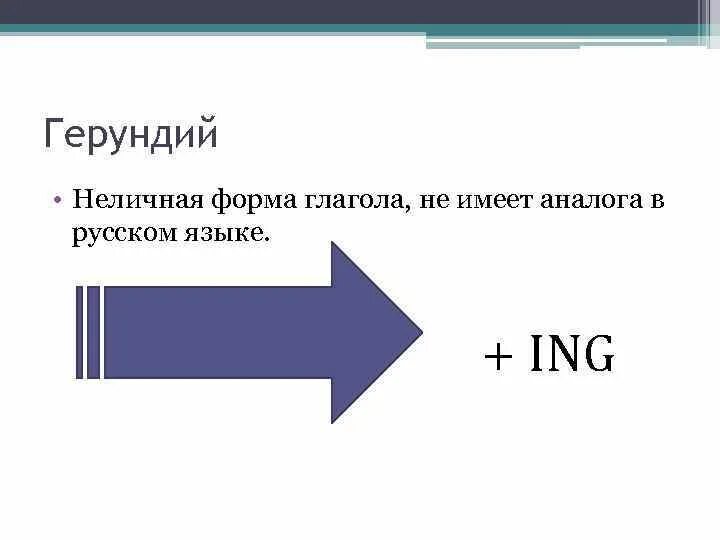 Герундий

• Неличная форма глагола, не имеет аналога в русском языке.

+ ING